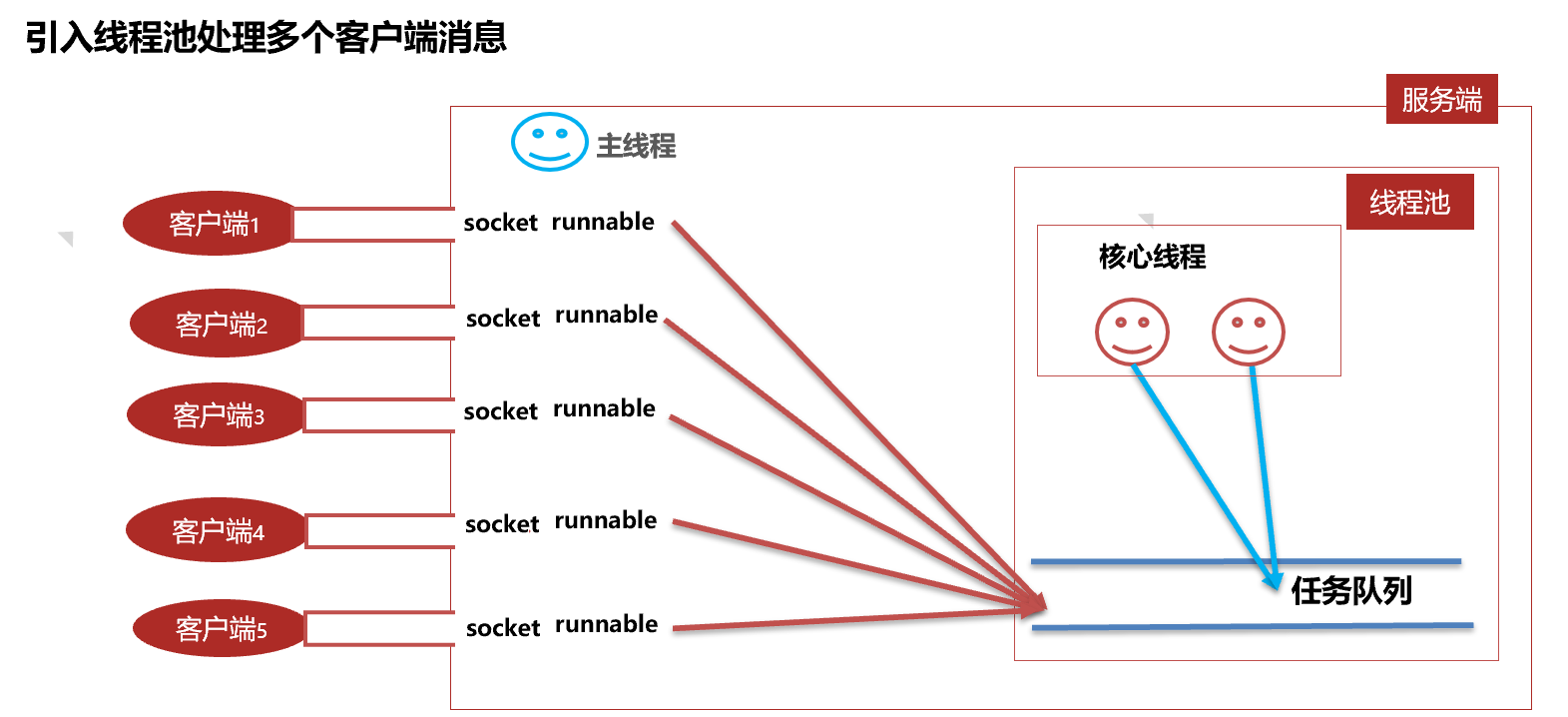 引入线程池处理多个客户端消息

服务端

主线程

线程池

核心线程

客户端1

socket runnable

客户端2

socket runnable

客户端3

socket runnable

客户端4

socket runnable

客户端5

socket runnable

任务队列